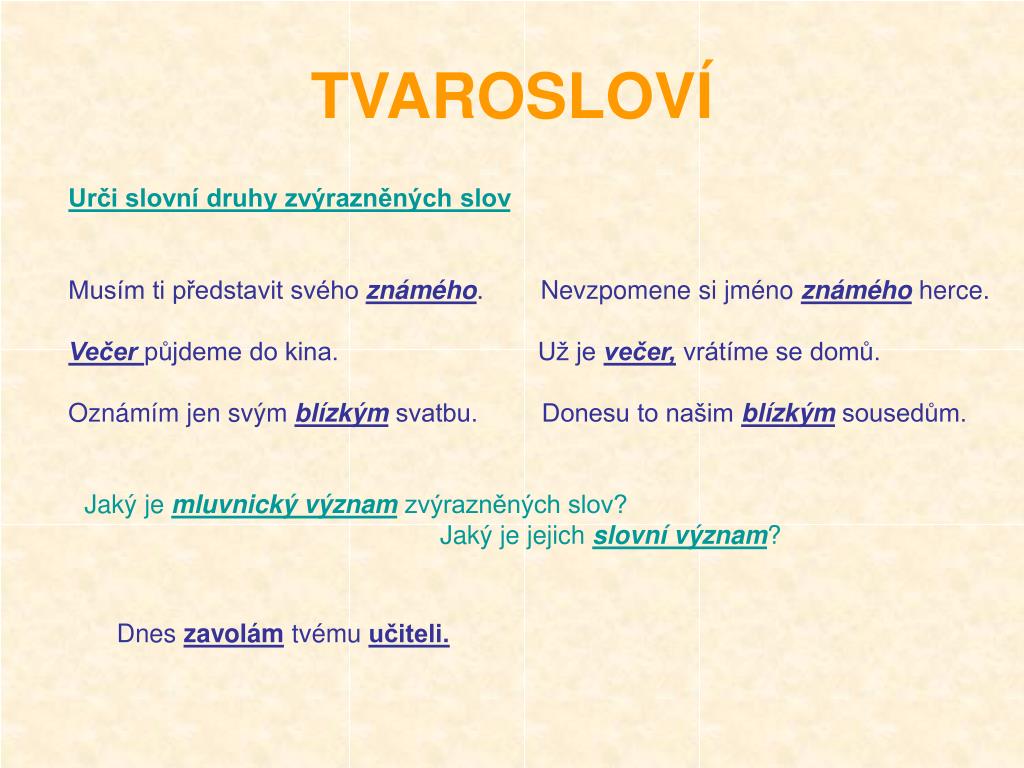 TVAROSLOVÍ

Urči slovní druhy zvýrazněných slov

Musím ti představit svého známého.

Nevzpomene si jméno známého herce.

Večer půjdeme do kina.

Už je večer, vrátíme se domů.

Oznámím jen svým blízkým svatbu.

Donesu to našim blízkým sousedům.

Jaký je mluvnický význam zvýrazněných slov?

Jaký je jejich slovní význam?

Dnes zavolám tvému učiteli.